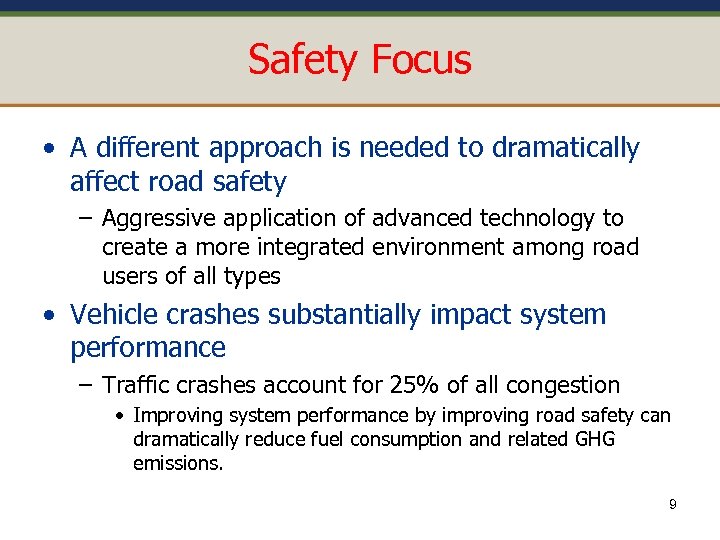 Safety Focus

• A different approach is needed to dramatically affect road safety

– Aggressive application of advanced technology to create a more integrated environment among road users of all types

• Vehicle crashes substantially impact system performance

– Traffic crashes account for 25% of all congestion

• Improving system performance by improving road safety can dramatically reduce fuel consumption and related GHG emissions.

9